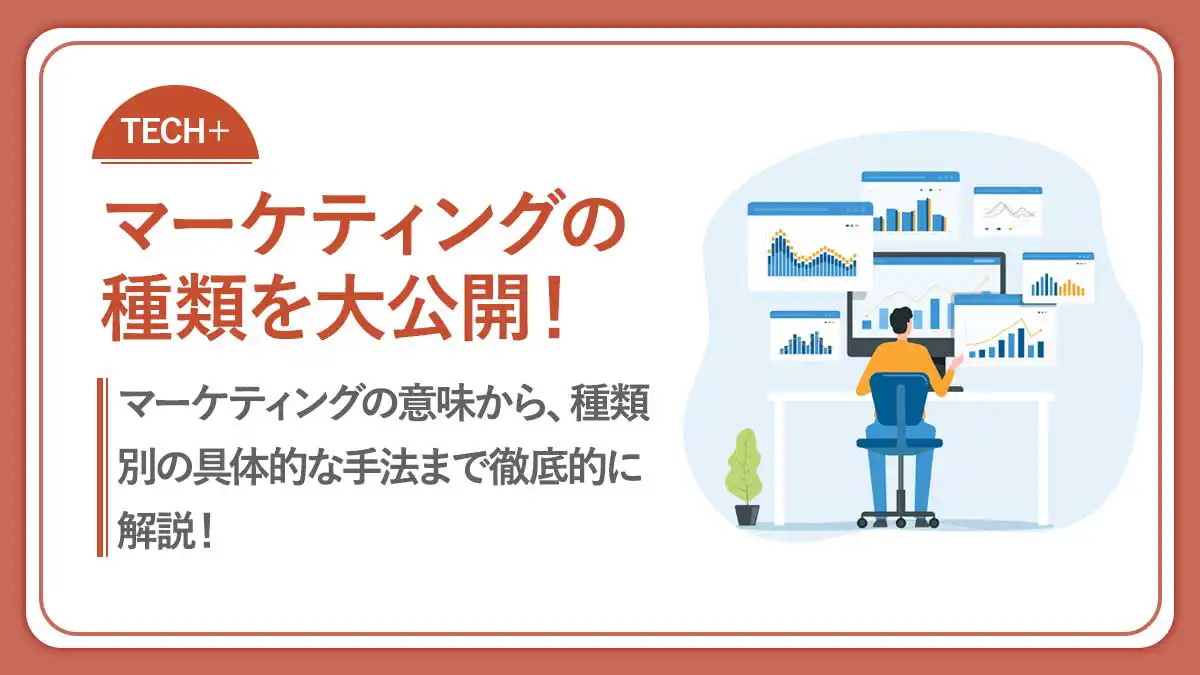 TECH+

マーケティングの種類を大公開！

マーケティングの意味から、種類別の具体的な手法まで徹底的に解説！